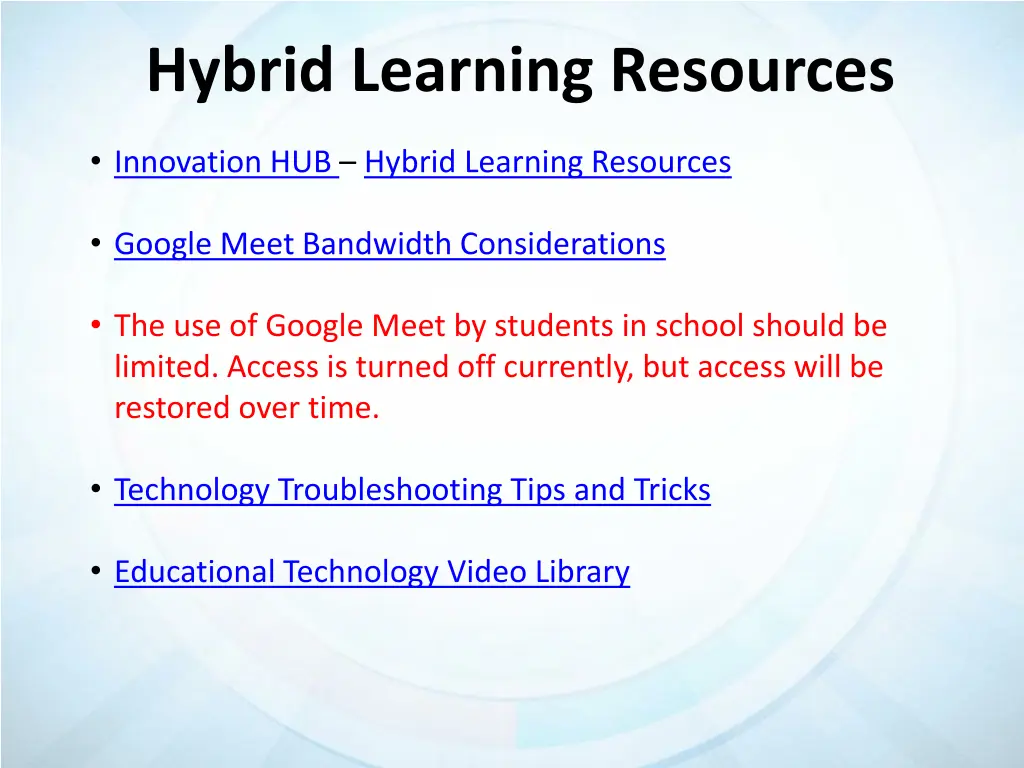 Hybrid Learning Resources

• Innovation HUB – Hybrid Learning Resources

• Google Meet Bandwidth Considerations

• The use of Google Meet by students in school should be limited. Access is turned off currently, but access will be restored over time.

• Technology Troubleshooting Tips and Tricks

• Educational Technology Video Library